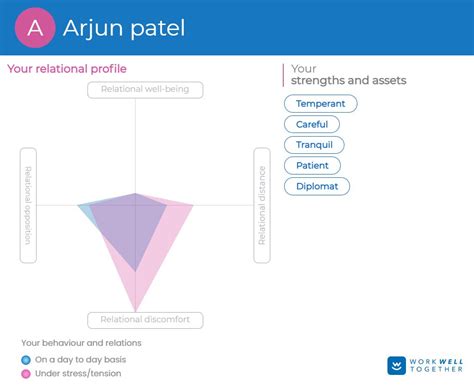 A Arjun patel

Your relational profile

Relational well-being

Relational opposition

Relational distance

Relational discomfort

Your behaviour and relations

On a day to day basis

Under stress/tension

Your
strengths and assets

Temperant

Careful

Tranquil

Patient

Diplomat

WORK WELL TOGETHER